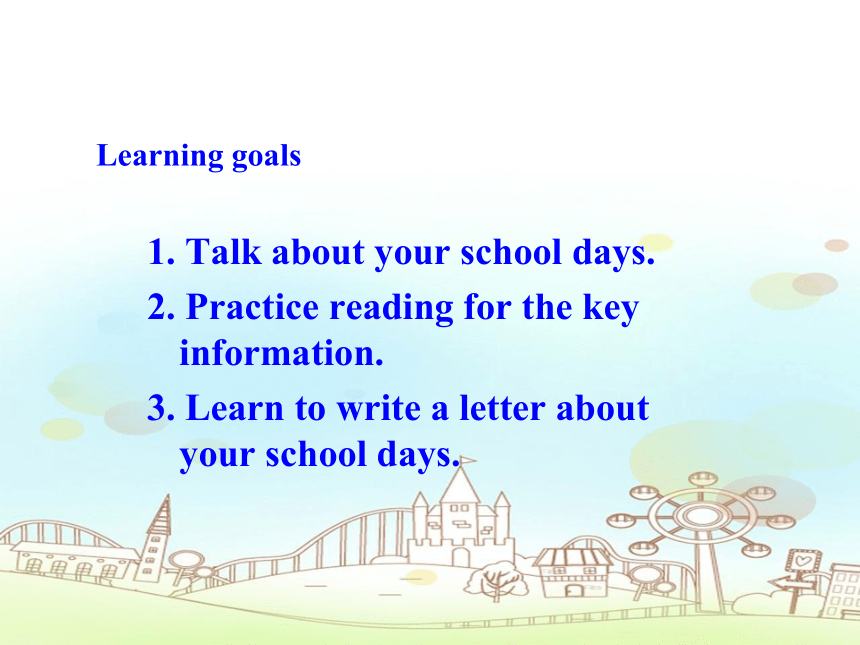 Learning goals

1. Talk about your school days.
2. Practice reading for the key information.
3. Learn to write a letter about your school days.